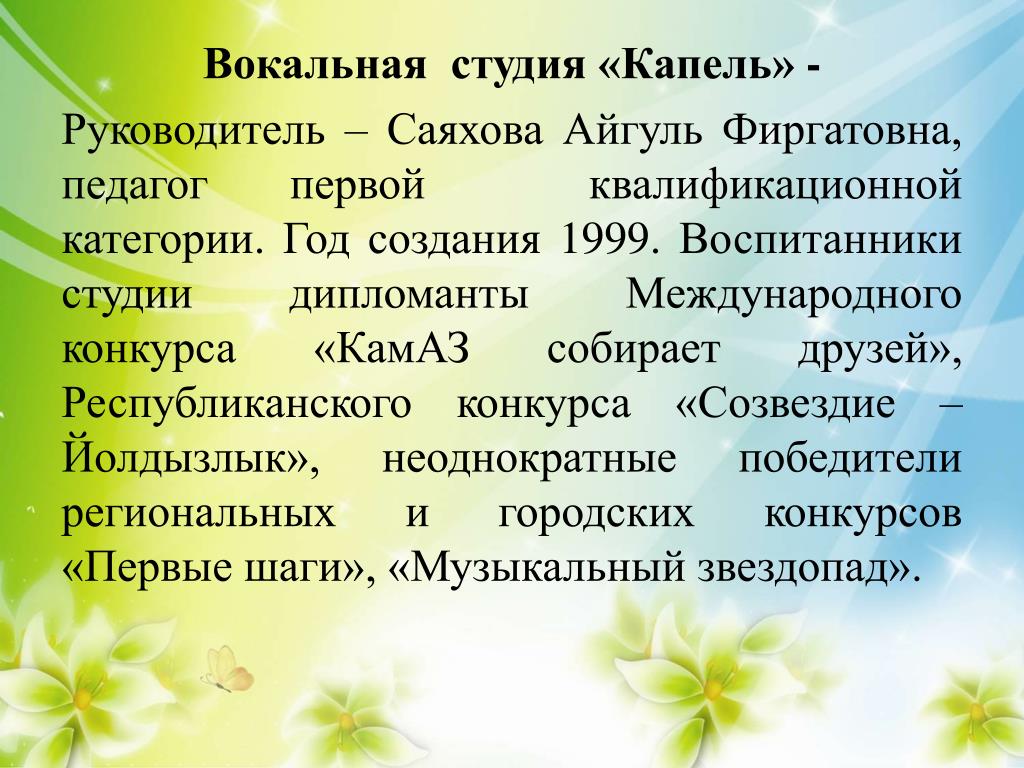 Вокальная студия «Капель» -

Руководитель – Саяхова Айгуль Фиргатовна, педагог первой квалификационной категории. Год создания 1999. Воспитанники студии дипломанты Международного конкурса «КамАЗ собирает друзей», Республиканского конкурса «Созвездие – Йолдызлык», неоднократные победители региональных и городских конкурсов «Первые шаги», «Музыкальный звездопад».